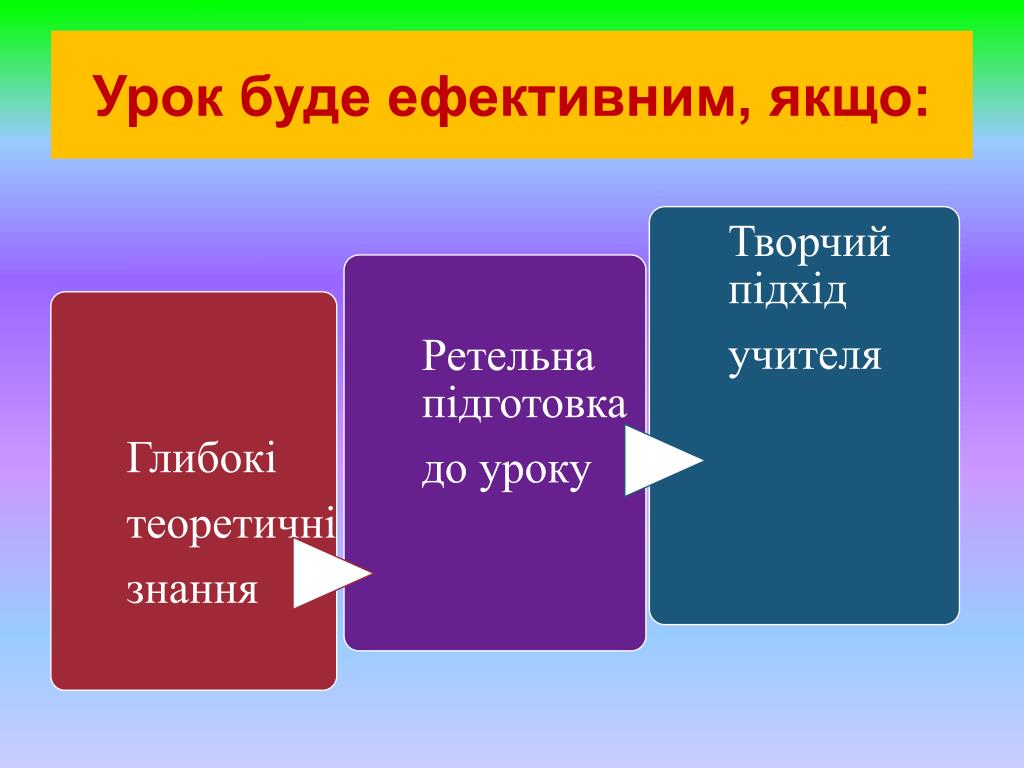 Урок буде ефективним, якщо:

Глибокі теоретичні знання

Ретельна підготовка до уроку

Творчий підхід учителя